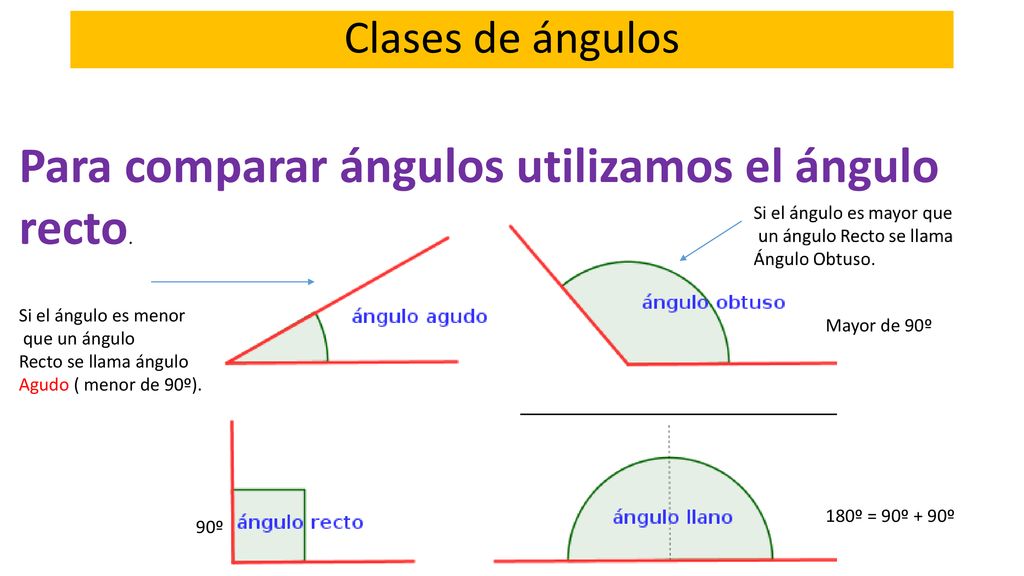 Clases de ángulos

Para comparar ángulos utilizamos el ángulo recto.

Si el ángulo es mayor que un ángulo Recto se llama Ángulo Obtuso.

Si el ángulo es menor que un ángulo Recto se llama ángulo Agudo ( menor de 90º).

ángulo agudo

ángulo obtuso

Mayor de 90º

90º

ángulo recto

ángulo llano

180º = 90º + 90º